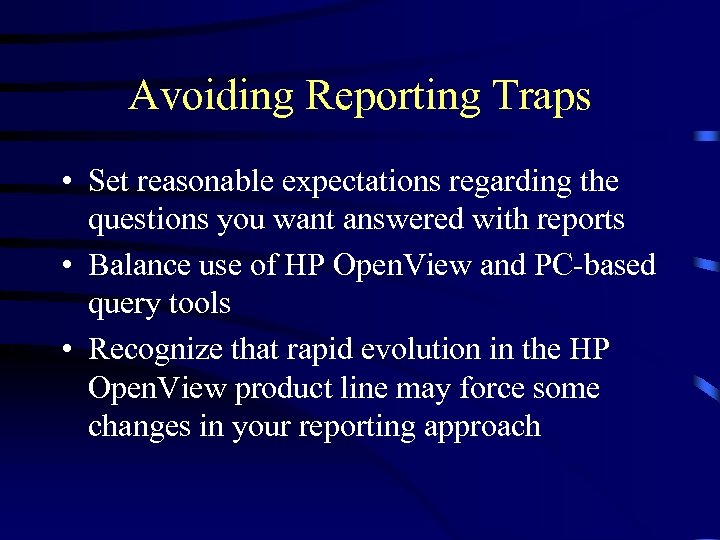 Avoiding Reporting Traps

• Set reasonable expectations regarding the questions you want answered with reports

• Balance use of HP OpenView and PC-based query tools

• Recognize that rapid evolution in the HP OpenView product line may force some changes in your reporting approach